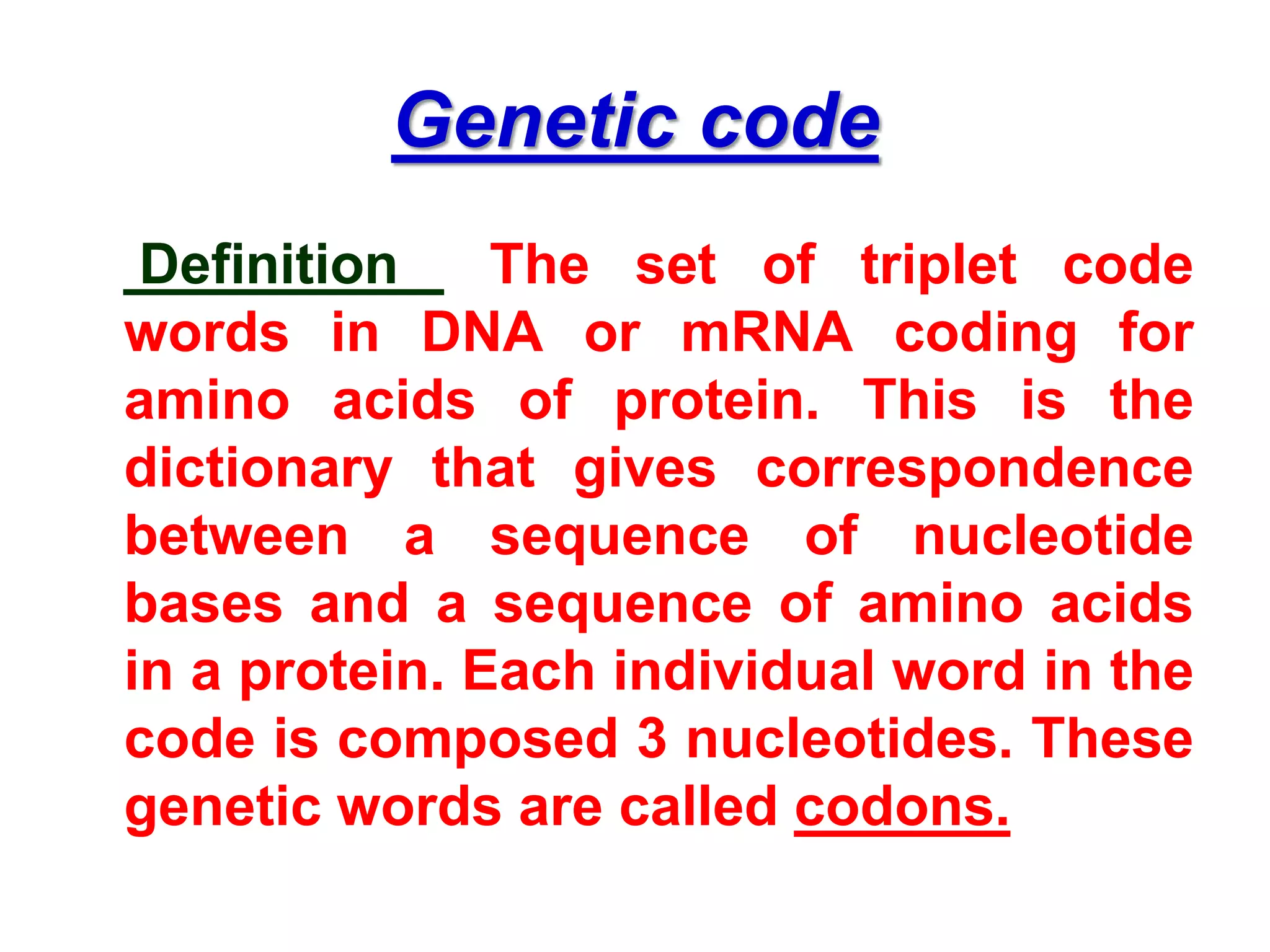 Genetic code

Definition The set of triplet code words in DNA or mRNA coding for amino acids of protein. This is the dictionary that gives correspondence between a sequence of nucleotide bases and a sequence of amino acids in a protein. Each individual word in the code is composed 3 nucleotides. These genetic words are called codons.